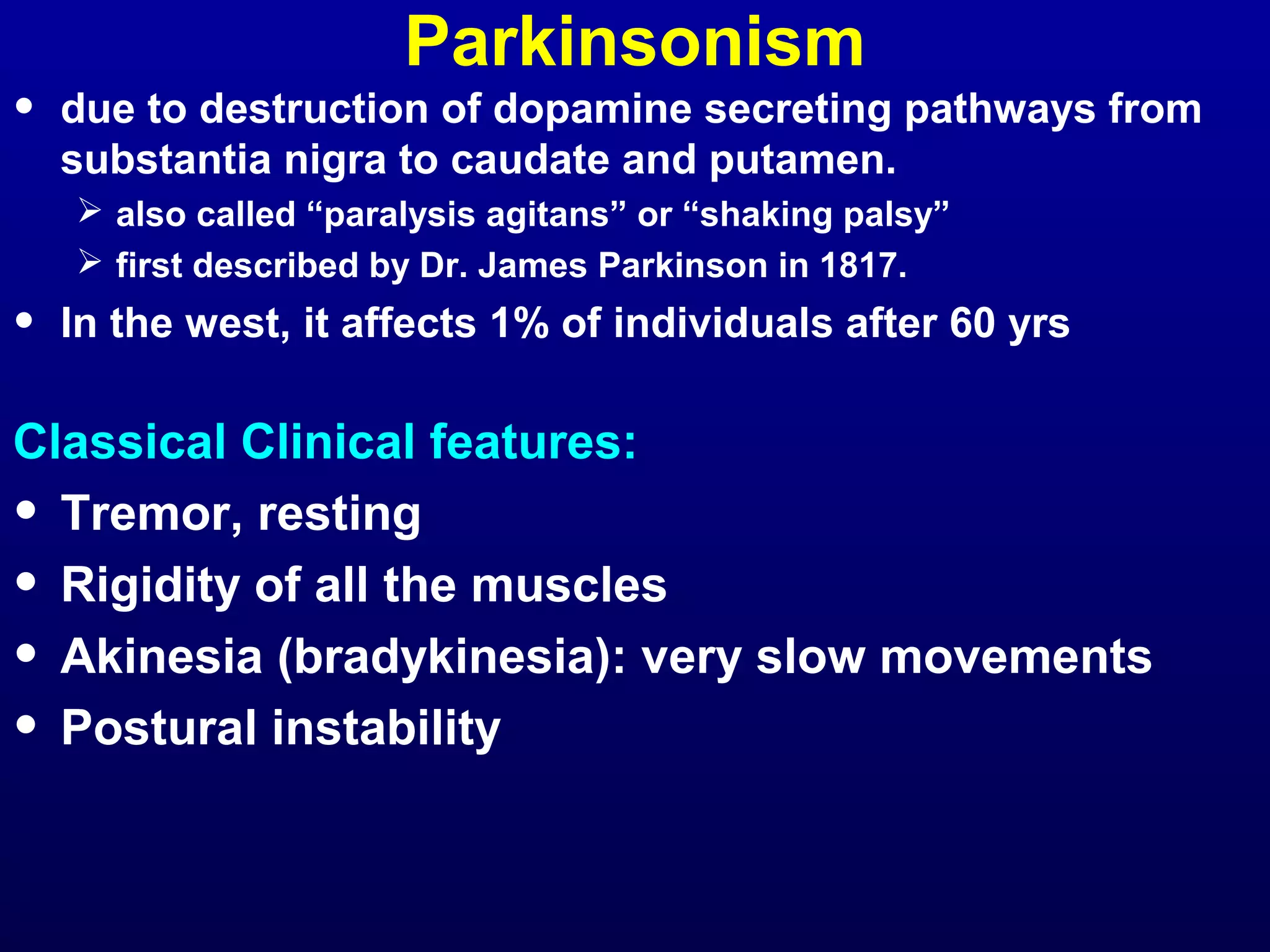 Parkinsonism

• due to destruction of dopamine secreting pathways from substantia nigra to caudate and putamen.
➢ also called “paralysis agitans” or “shaking palsy”
➢ first described by Dr. James Parkinson in 1817.
• In the west, it affects 1% of individuals after 60 yrs

Classical Clinical features:
• Tremor, resting
• Rigidity of all the muscles
• Akinesia (bradykinesia): very slow movements
• Postural instability